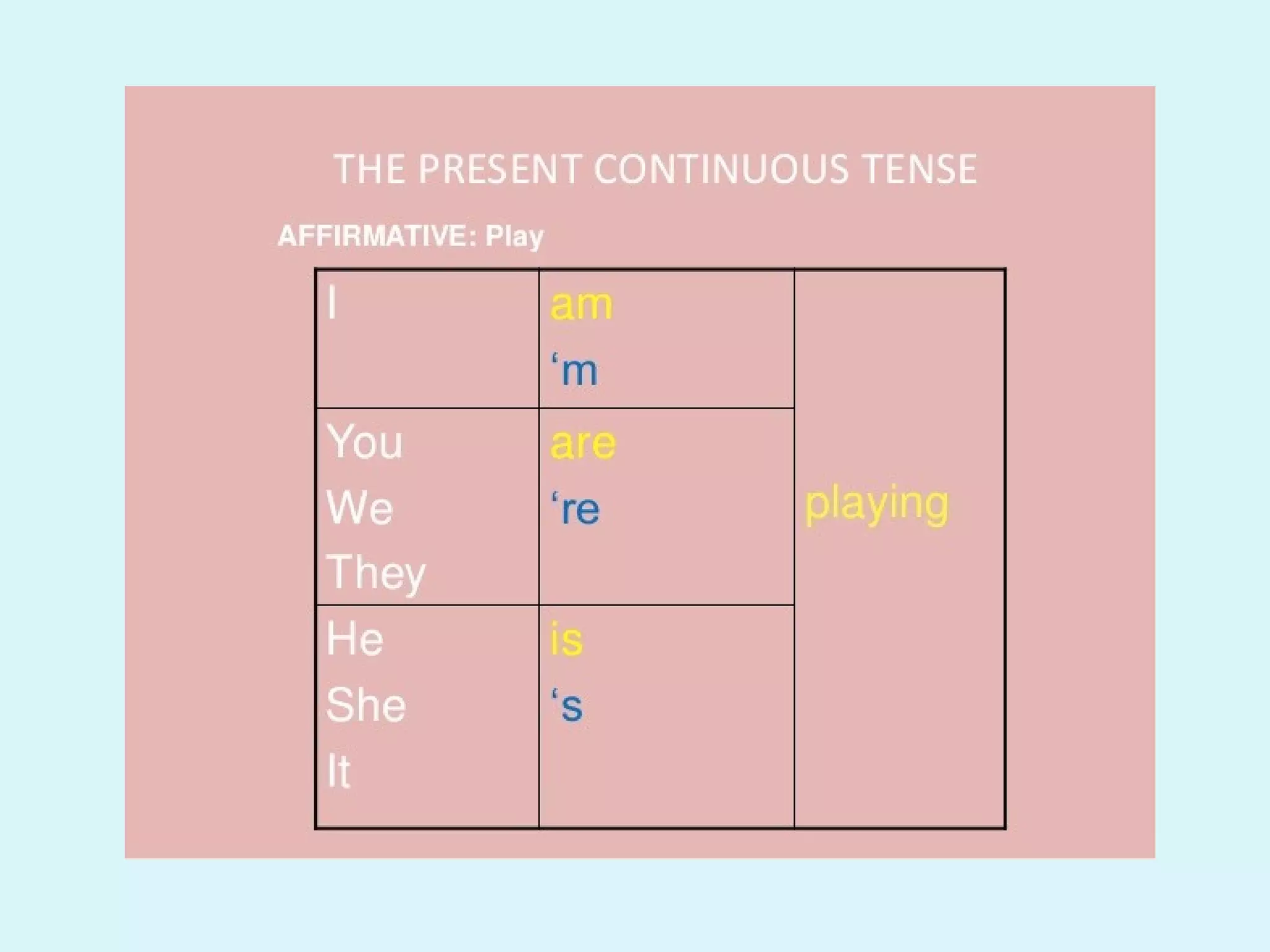 THE PRESENT CONTINUOUS TENSE

AFFIRMATIVE: Play

| | | |
|---|---|---|
| I | am ‘m | playing |
| You We They | are ‘re | |
| He She It | is ‘s | |